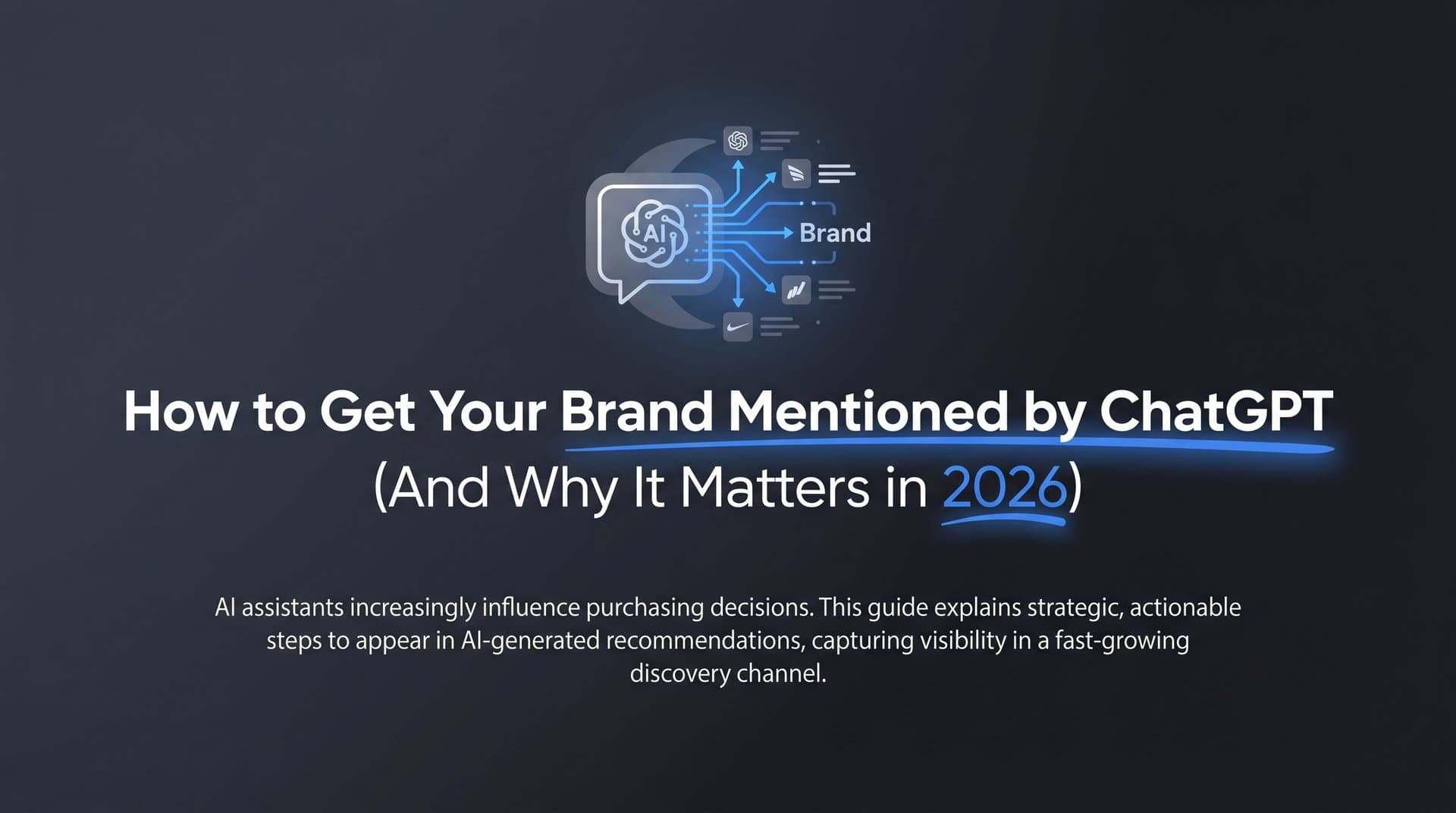 AI

Brand

How to Get Your Brand Mentioned by ChatGPT
(And Why It Matters in 2026)

AI assistants increasingly influence purchasing decisions. This guide explains strategic, actionable steps to appear in AI-generated recommendations, capturing visibility in a fast-growing discovery channel.